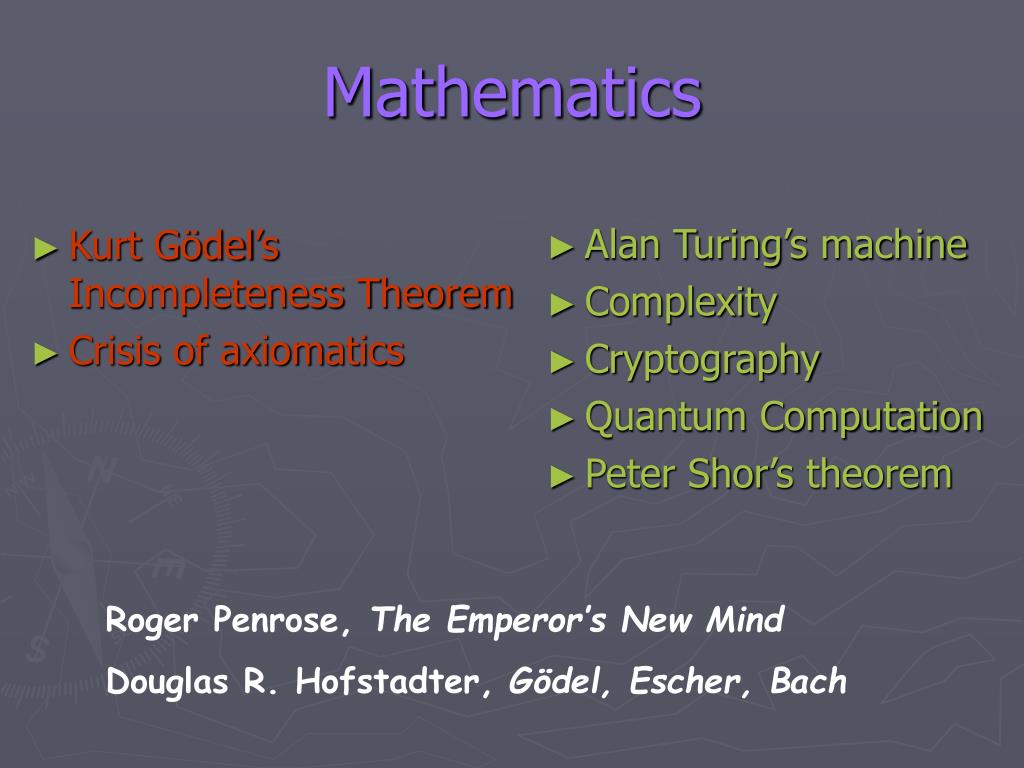 Mathematics

► Kurt Gödel's Incompleteness Theorem
► Crisis of axiomatics

► Alan Turing's machine
► Complexity
► Cryptography
► Quantum Computation
► Peter Shor's theorem

Roger Penrose, The Emperor's New Mind

Douglas R. Hofstadter, Gödel, Escher, Bach